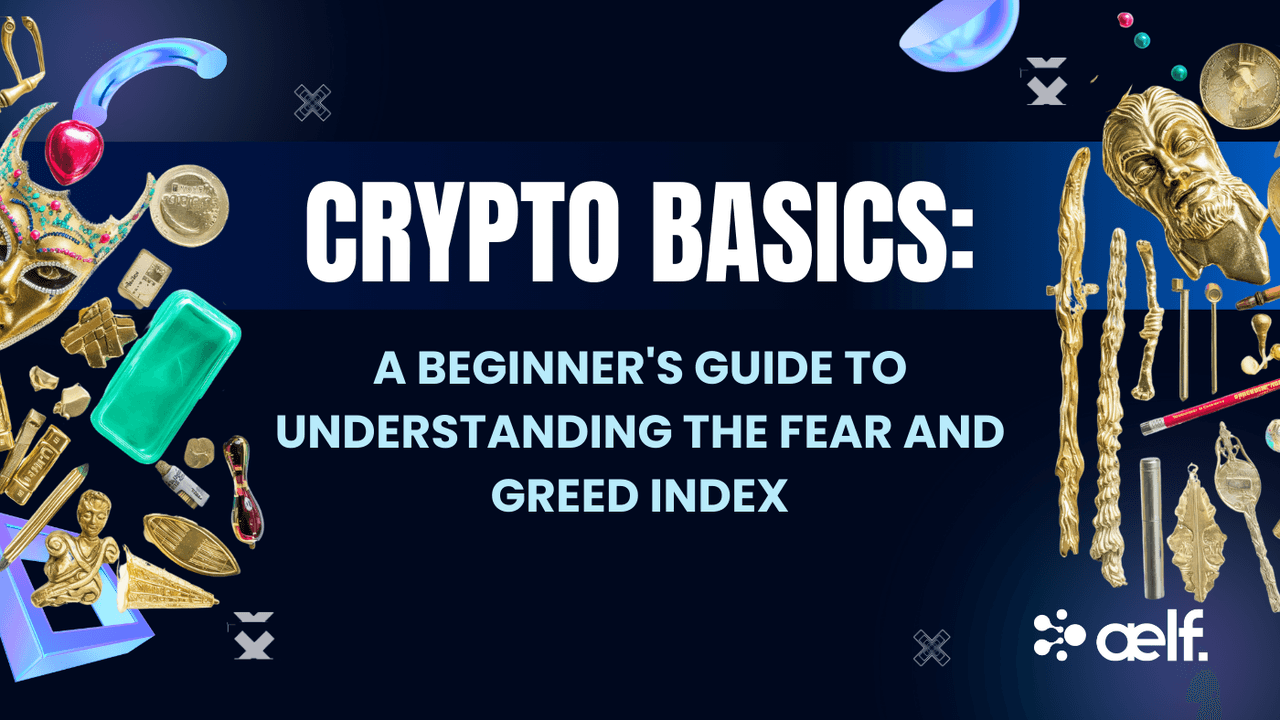 CRYPTO BASICS:

A BEGINNER'S GUIDE TO UNDERSTANDING THE FEAR AND GREED INDEX

aelf.